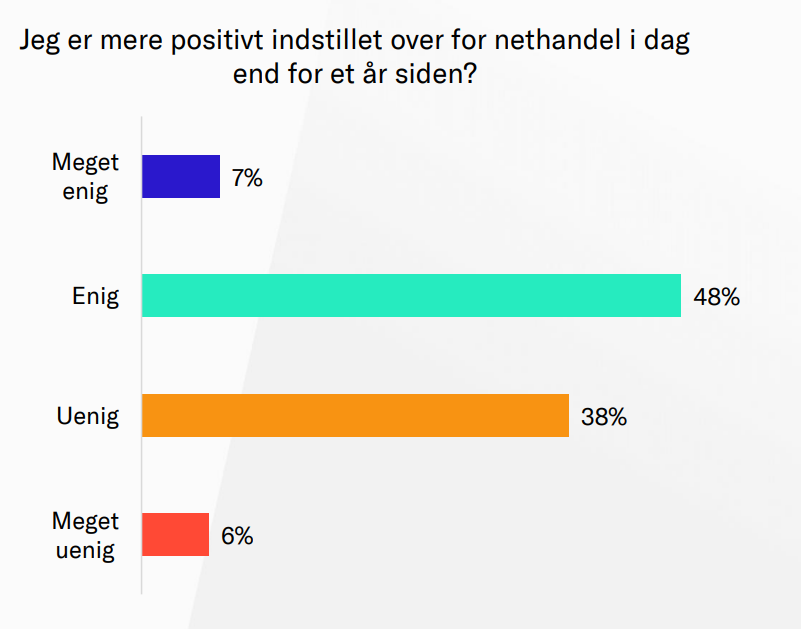 Jeg er mere positivt indstillet over for nethandel i dag end for et år siden?

Meget enig
7%

Enig
48%

Uenig
38%

Meget uenig
6%